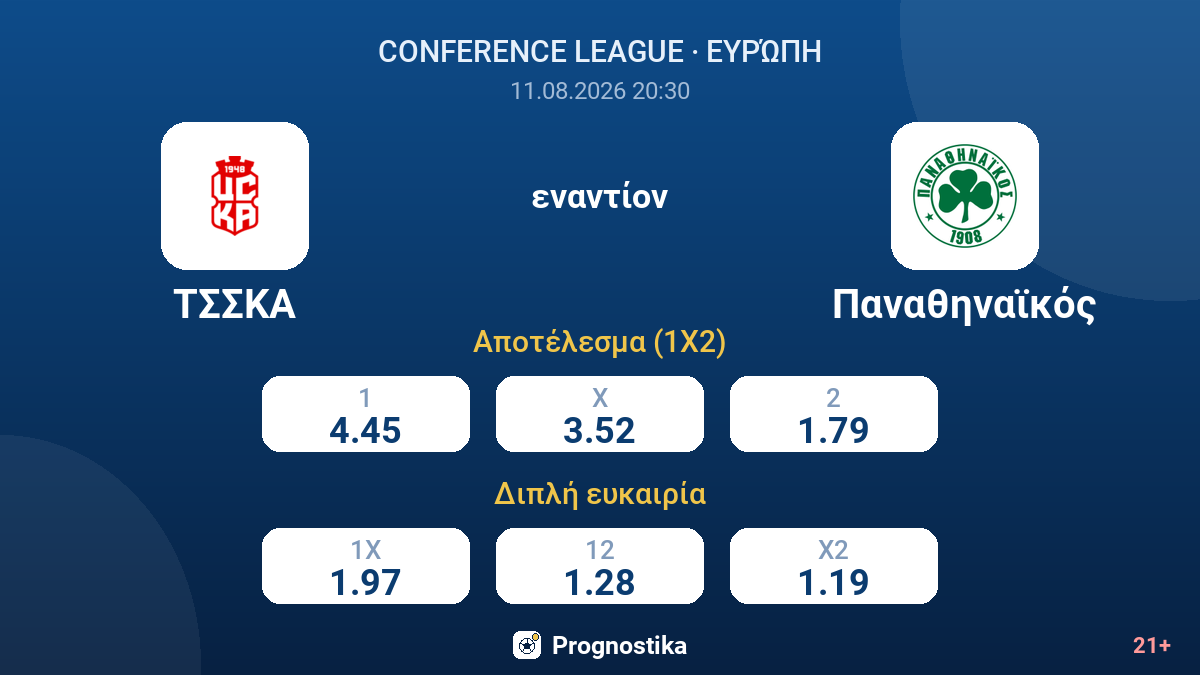 CONFERENCE LEAGUE · ΕΥΡΏΠΗ
11.08.2026 20:30

1948
ЦСКА

εναντίον

ΠΑΝΑΘΗΝΑΪΚΟΣ
1908

ΤΣΣΚΑ

Παναθηναϊκός

Αποτέλεσμα (1X2)

1
4.45

X
3.52

2
1.79

Διπλή ευκαιρία

1X
1.97

12
1.28

X2
1.19

Prognostika

21+